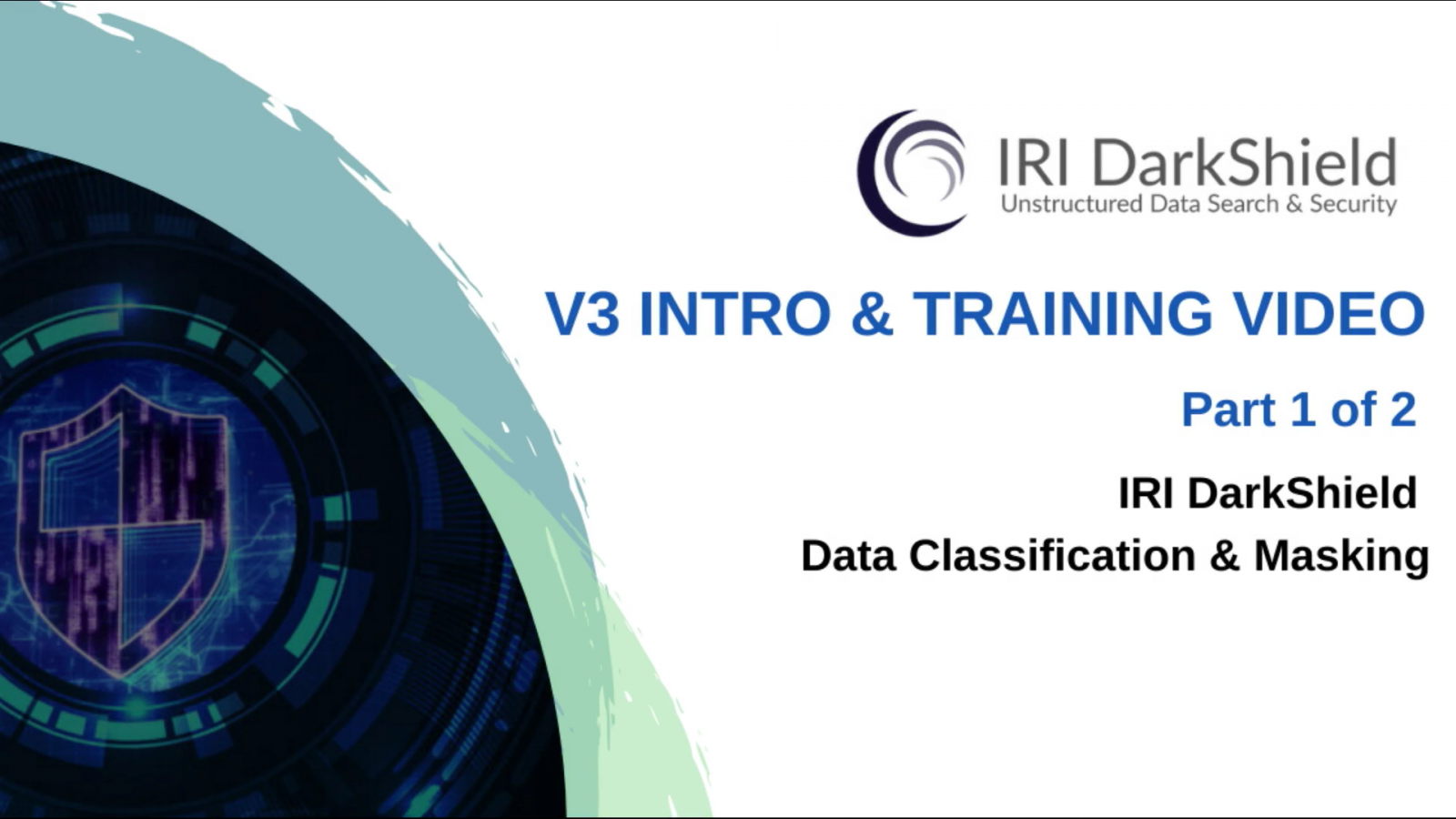 IRI DarkShield
Unstructured Data Search & Security

V3 INTRO & TRAINING VIDEO

Part 1 of 2

IRI DarkShield
Data Classification & Masking